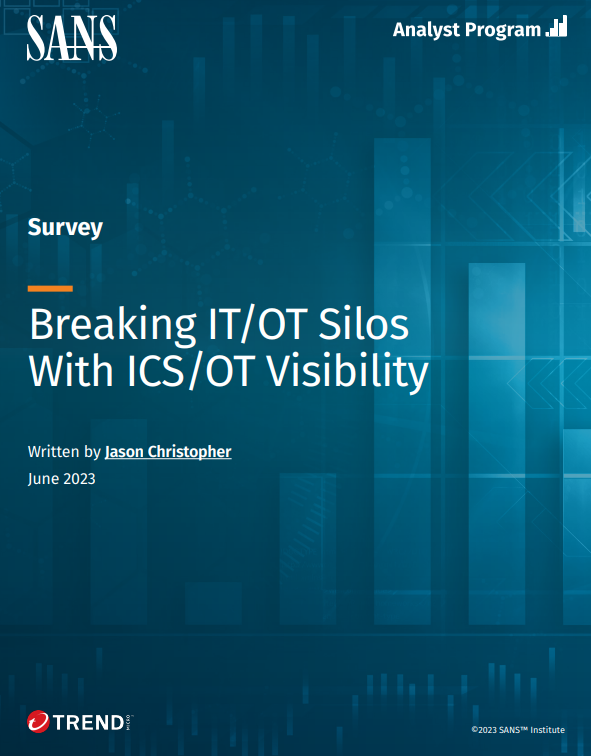 SANS

Analyst Program

Survey

Breaking IT/OT Silos With ICS/OT Visibility

Written by Jason Christopher
June 2023

TREND MICRO

©2023 SANS™ Institute